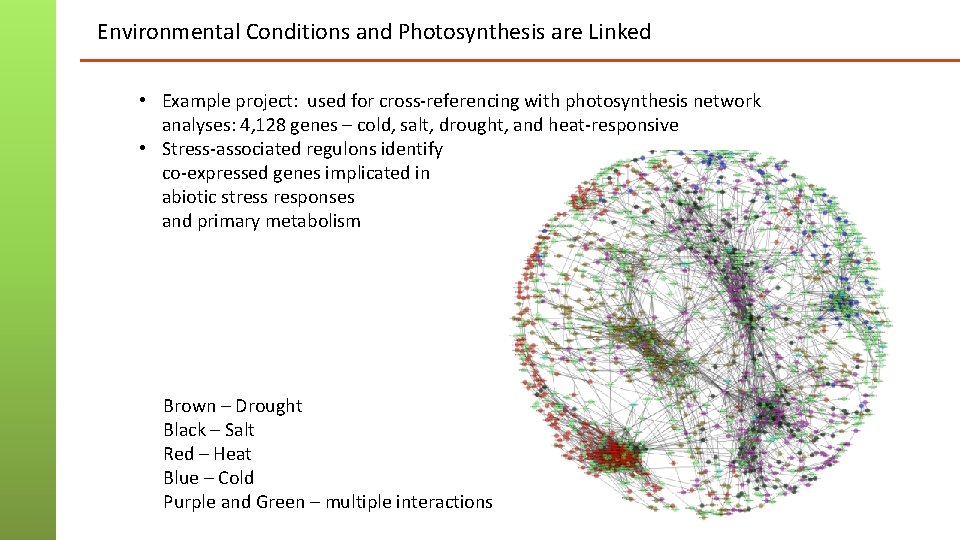 Environmental Conditions and Photosynthesis are Linked

• Example project: used for cross-referencing with photosynthesis network analyses: 4,128 genes – cold, salt, drought, and heat-responsive
• Stress-associated regulons identify co-expressed genes implicated in abiotic stress responses and primary metabolism

Brown – Drought
Black – Salt
Red – Heat
Blue – Cold
Purple and Green – multiple interactions